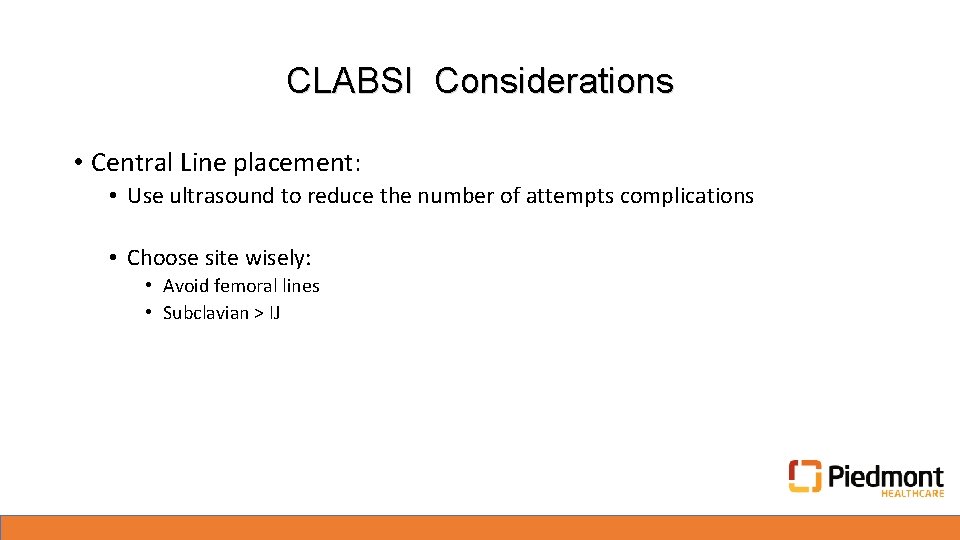 CLABSI Considerations

• Central Line placement:

• Use ultrasound to reduce the number of attempts complications

• Choose site wisely:

• Avoid femoral lines
• Subclavian > IJ

Piedmont
HEALTHCARE